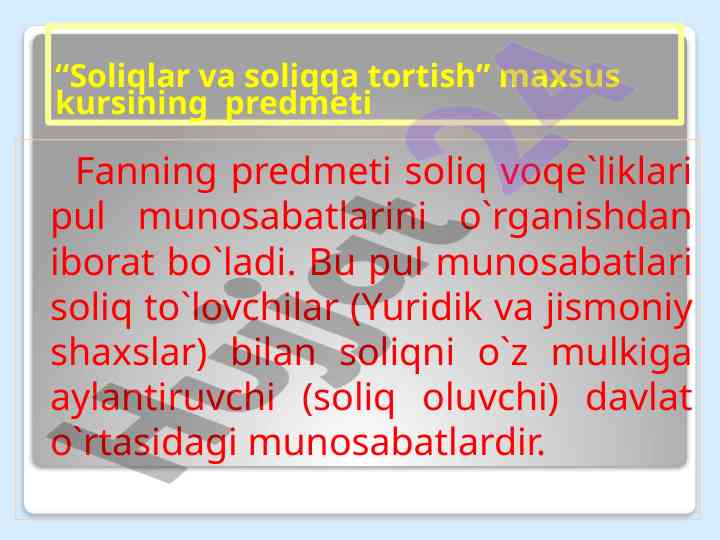 “Soliqlar va soliqqa tortish” maxsus kursining predmeti

Fanning predmeti soliq voqe`liklari pul munosabatlarini o`rganishdan iborat bo`ladi. Bu pul munosabatlari soliq to`lovchilar (Yuridik va jismoniy shaxslar) bilan soliqni o`z mulkiga aylantiruvchi (soliq oluvchi) davlat o`rtasidagi munosabatlardir.

Hujjat 24